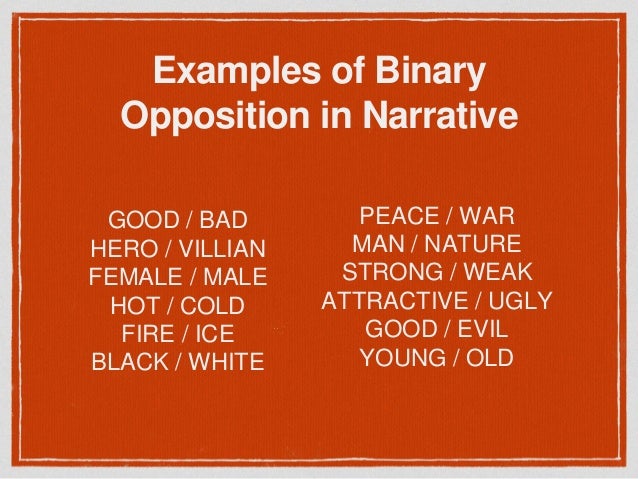 Examples of Binary Opposition in Narrative

GOOD / BAD
HERO / VILLIAN
FEMALE / MALE
HOT / COLD
FIRE / ICE
BLACK / WHITE

PEACE / WAR
MAN / NATURE
STRONG / WEAK
ATTRACTIVE / UGLY
GOOD / EVIL
YOUNG / OLD